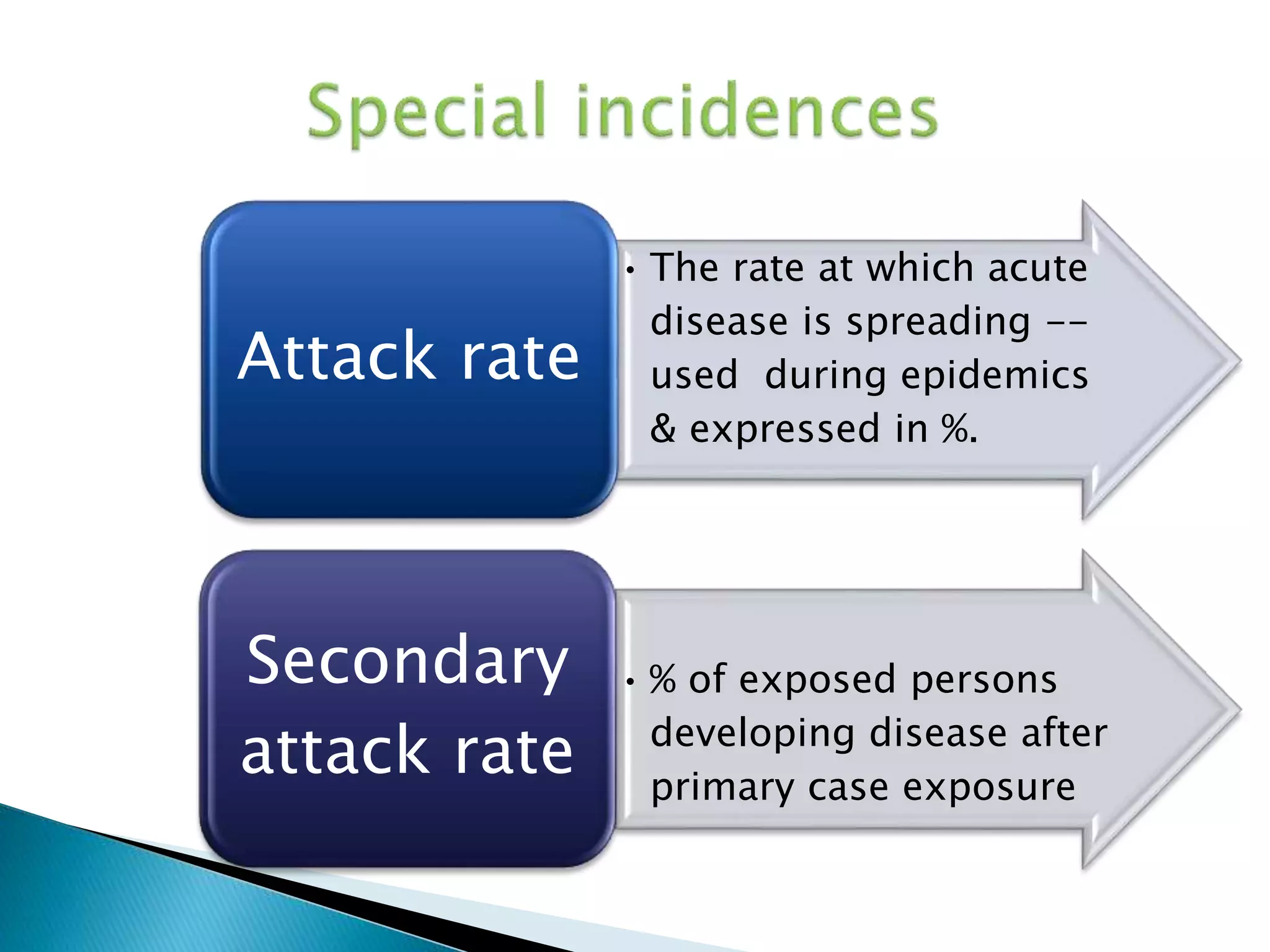 Special incidences

Attack rate

• The rate at which acute disease is spreading -- used during epidemics & expressed in %.

Secondary attack rate

• % of exposed persons developing disease after primary case exposure